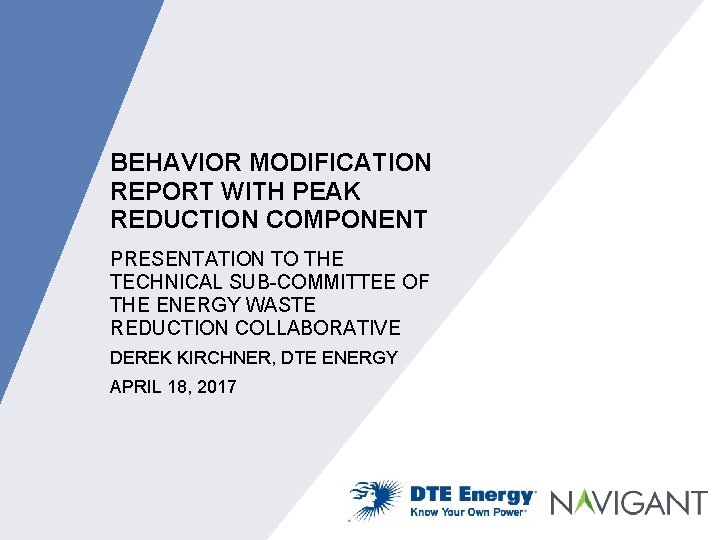 BEHAVIOR MODIFICATION REPORT WITH PEAK REDUCTION COMPONENT

PRESENTATION TO THE TECHNICAL SUB-COMMITTEE OF THE ENERGY WASTE REDUCTION COLLABORATIVE

DEREK KIRCHNER, DTE ENERGY

APRIL 18, 2017

DTE Energy
Know Your Own Power

NAVIGANT